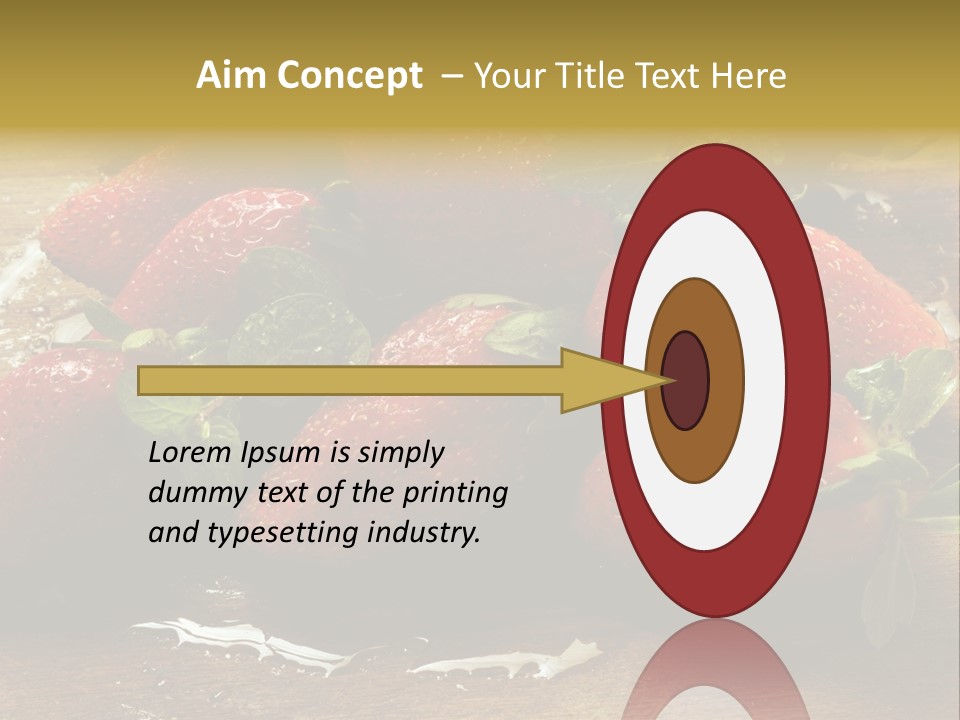 Aim Concept – Your Title Text Here

Lorem Ipsum is simply dummy text of the printing and typesetting industry.